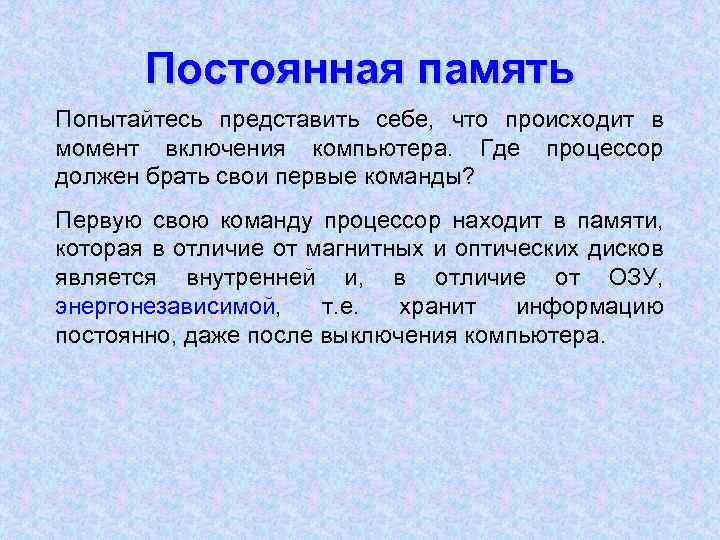 Постоянная память

Попытайтесь представить себе, что происходит в момент включения компьютера. Где процессор должен брать свои первые команды?

Первую свою команду процессор находит в памяти, которая в отличие от магнитных и оптических дисков является внутренней и, в отличие от ОЗУ, энергонезависимой, т.е. хранит информацию постоянно, даже после выключения компьютера.